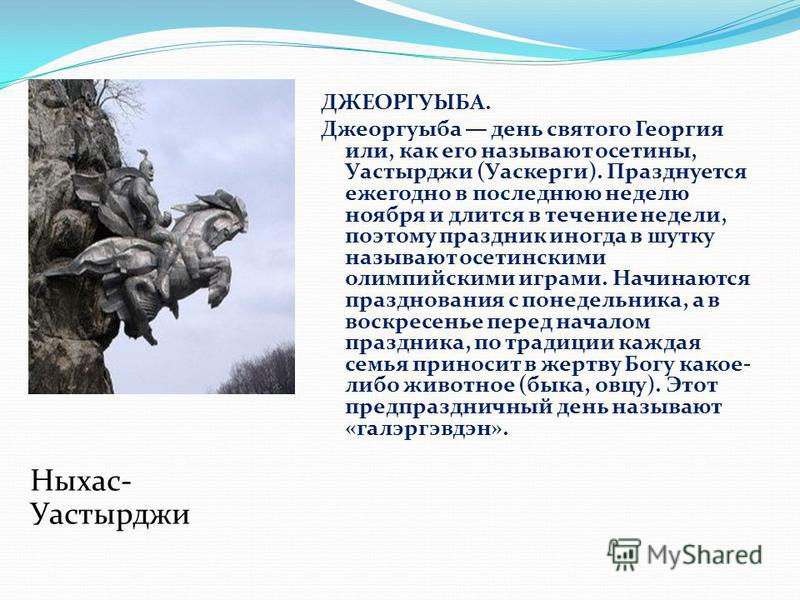 ДЖЕОРГУЫБА.

Джеоргуыба — день святого Георгия или, как его называют осетины, Уастырджи (Уаскерги). Празднуется ежегодно в последнюю неделю ноября и длится в течение недели, поэтому праздник иногда в шутку называют осетинскими олимпийскими играми. Начинаются празднования с понедельника, а в воскресенье перед началом праздника, по традиции каждая семья приносит в жертву Богу какое-либо животное (быка, овцу). Этот предпраздничный день называют «галэргэвдэн».

Ныхас-Уастырджи

MyShared